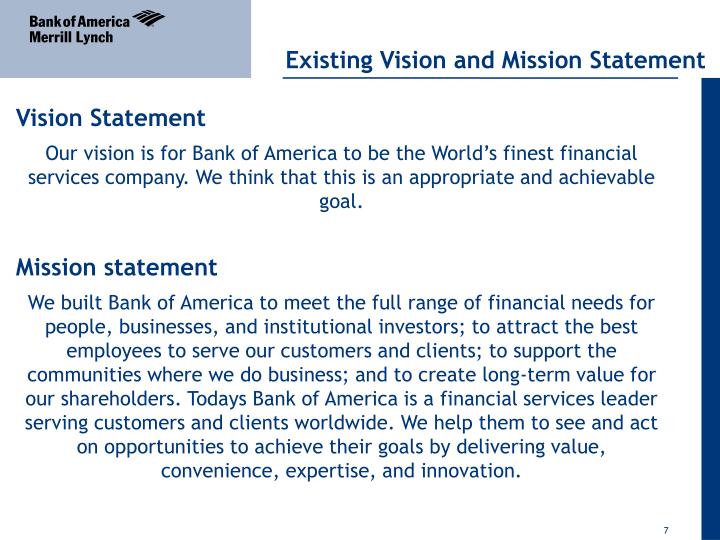 Bank of America
Merrill Lynch

Existing Vision and Mission Statement

Vision Statement

Our vision is for Bank of America to be the World's finest financial services company. We think that this is an appropriate and achievable goal.

Mission statement

We built Bank of America to meet the full range of financial needs for people, businesses, and institutional investors; to attract the best employees to serve our customers and clients; to support the communities where we do business; and to create long-term value for our shareholders. Todays Bank of America is a financial services leader serving customers and clients worldwide. We help them to see and act on opportunities to achieve their goals by delivering value, convenience, expertise, and innovation.

7